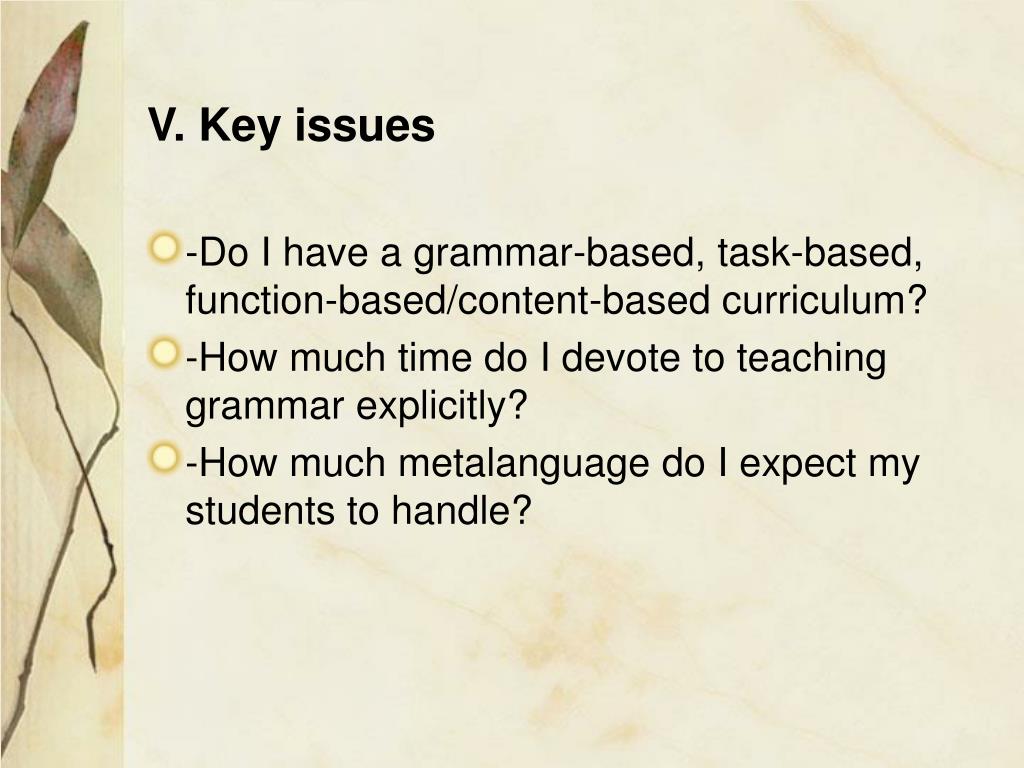 V. Key issues

-Do I have a grammar-based, task-based, function-based/content-based curriculum?

-How much time do I devote to teaching grammar explicitly?

-How much metalanguage do I expect my students to handle?